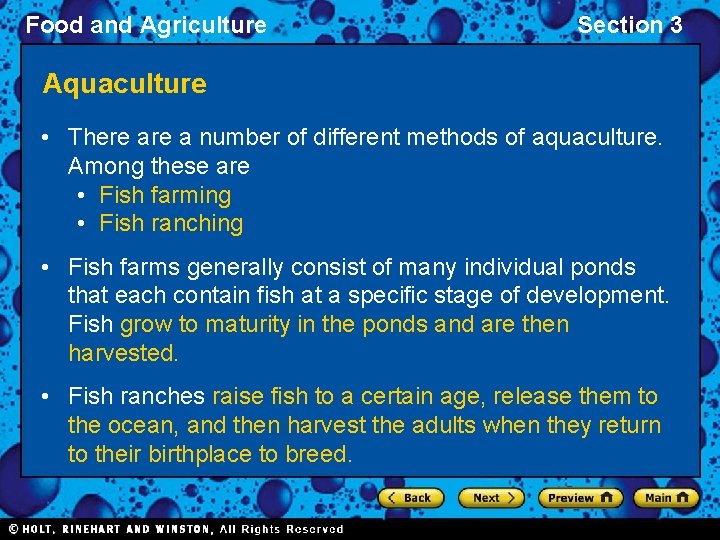 Food and Agriculture

Section 3

Aquaculture

• There are a number of different methods of aquaculture. Among these are
 • Fish farming
 • Fish ranching

• Fish farms generally consist of many individual ponds that each contain fish at a specific stage of development. Fish grow to maturity in the ponds and are then harvested.

• Fish ranches raise fish to a certain age, release them to the ocean, and then harvest the adults when they return to their birthplace to breed.

Back Next Preview Main

© HOLT, RINEHART AND WINSTON, All Rights Reserved